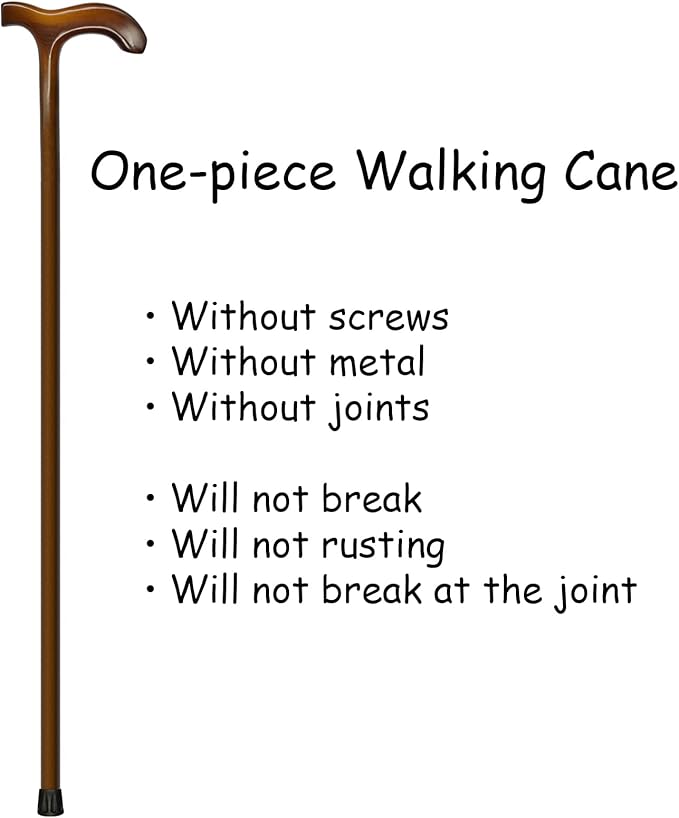 One-piece Walking Cane

• Without screws
• Without metal
• Without joints

• Will not break
• Will not rusting
• Will not break at the joint